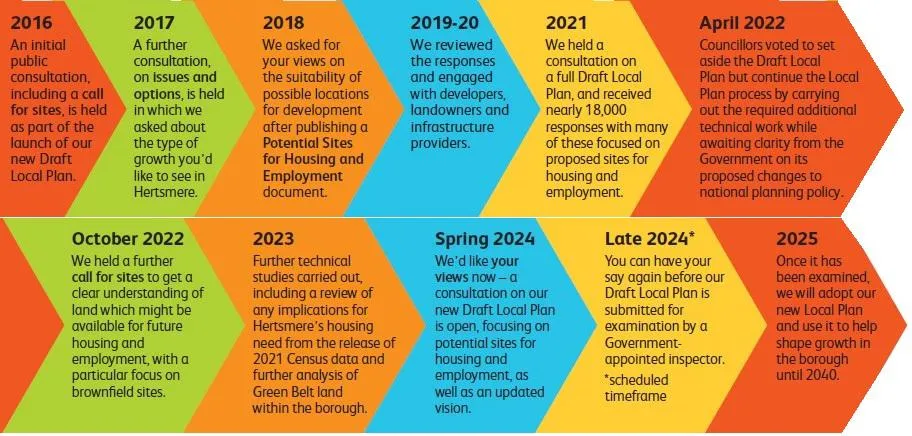 2016
An initial public consultation, including a call for sites, is held as part of the launch of our new Draft Local Plan.

2017
A further consultation, on issues and options, is held in which we asked about the type of growth you'd like to see in Hertsmere.

2018
We asked for your views on the suitability of possible locations for development after publishing a Potential Sites for Housing and Employment document.

2019-20
We reviewed the responses and engaged with developers, landowners and infrastructure providers.

2021
We held a consultation on a full Draft Local Plan, and received nearly 18,000 responses with many of these focused on proposed sites for housing and employment.

April 2022
Councillors voted to set aside the Draft Local Plan but continue the Local Plan process by carrying out the required additional technical work while awaiting clarity from the Government on its proposed changes to national planning policy.

October 2022
We held a further call for sites to get a clear understanding of land which might be available for future housing and employment, with a particular focus on brownfield sites.

2023
Further technical studies carried out, including a review of any implications for Hertsmere's housing need from the release of 2021 Census data and further analysis of Green Belt land within the borough.

Spring 2024
We'd like your views now – a consultation on our new Draft Local Plan is open, focusing on potential sites for housing and employment, as well as an updated vision.

Late 2024*
You can have your say again before our Draft Local Plan is submitted for examination by a Government-appointed inspector.
*scheduled timeframe

2025
Once it has been examined, we will adopt our new Local Plan and use it to help shape growth in the borough until 2040.